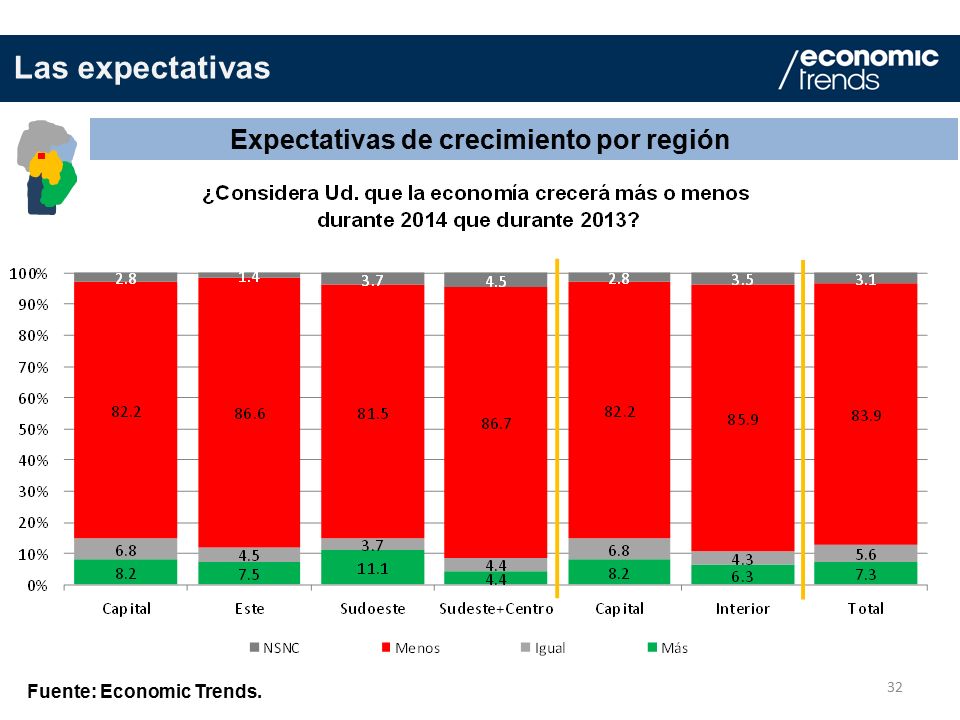 Las expectativas

economic trends

Expectativas de crecimiento por región

¿Considera Ud. que la economía crecerá más o menos durante 2014 que durante 2013?

100%
90%
80%
70%
60%
50%
40%
30%
20%
10%
0%

| | Capital | Este | Sudoeste | Sudeste+Centro | Capital | Interior | Total |
|---|---|---|---|---|---|---|---|
| NSNC | 2.8 | 1.4 | 3.7 | 4.5 | 2.8 | 3.5 | 3.1 |
| Menos | 82.2 | 86.6 | 81.5 | 86.7 | 82.2 | 85.9 | 83.9 |
| Igual | 6.8 | 4.5 | 3.7 | 4.4 | 6.8 | 4.3 | 5.6 |
| Más | 8.2 | 7.5 | 11.1 | 4.4 | 8.2 | 6.3 | 7.3 |

NSNC Menos Igual Más

Fuente: Economic Trends.

32